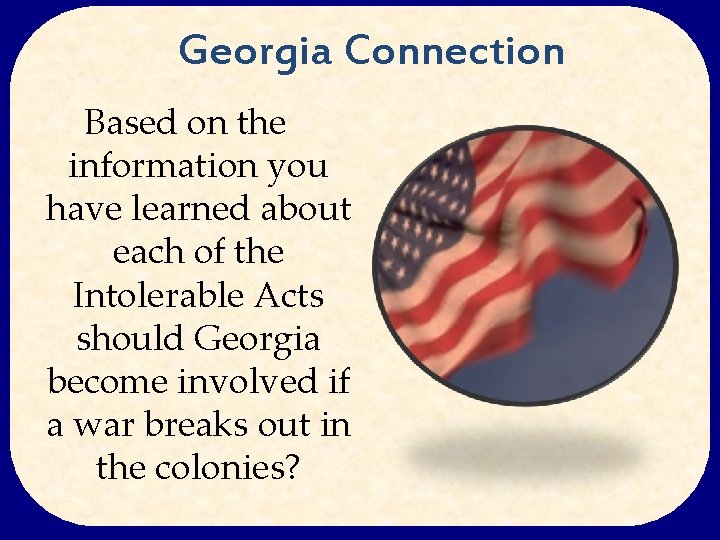 Georgia Connection

Based on the information you have learned about each of the Intolerable Acts should Georgia become involved if a war breaks out in the colonies?